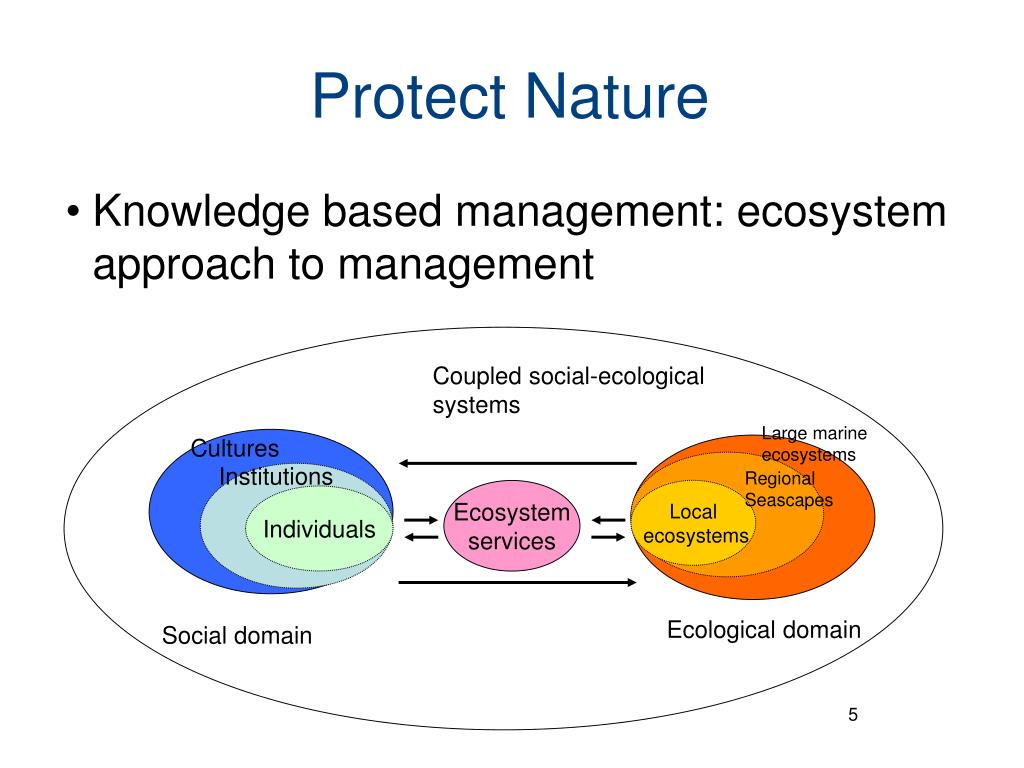 Protect Nature

• Knowledge based management: ecosystem approach to management

Coupled social-ecological systems

Cultures
Institutions
Individuals

Ecosystem services

Large marine ecosystems
Regional Seascapes
Local ecosystems

Social domain

Ecological domain

5